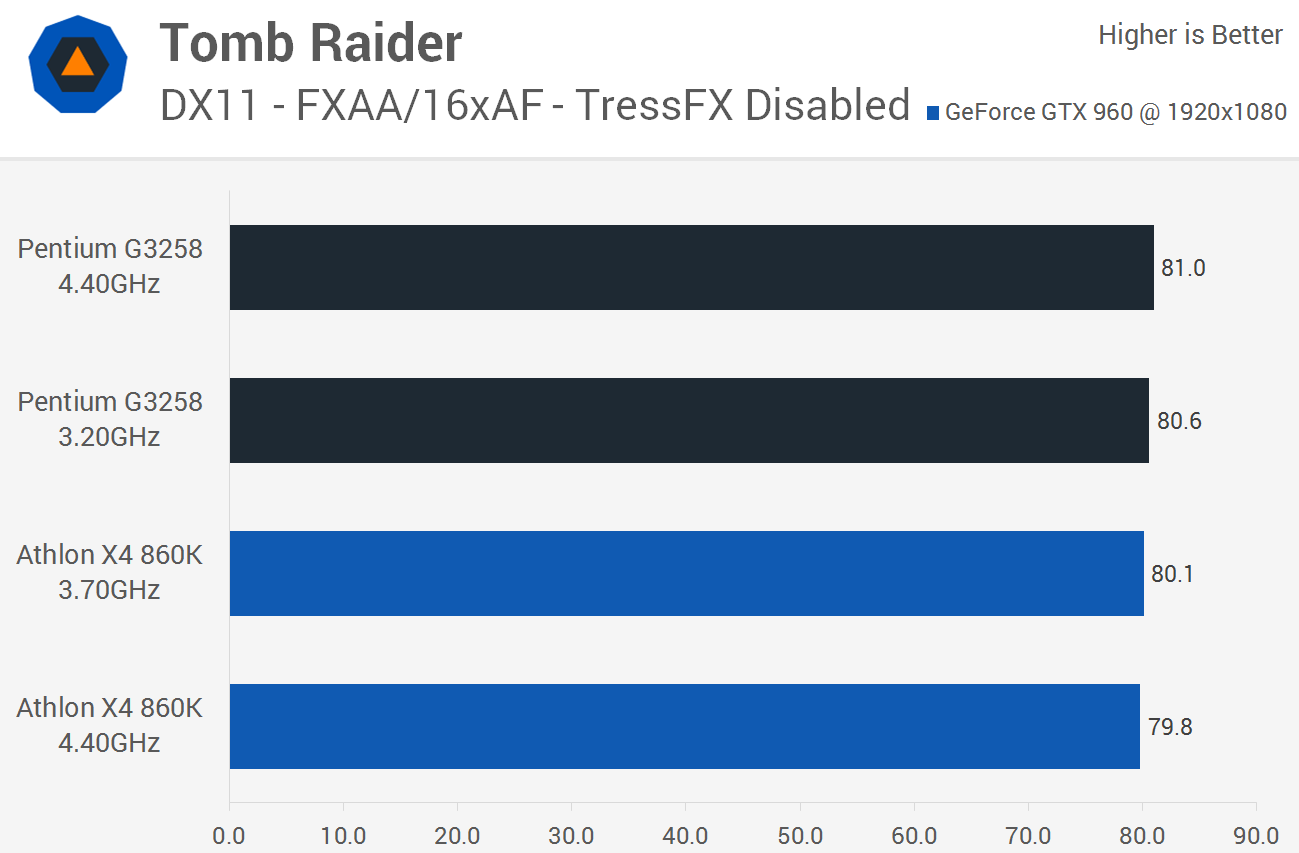 Tomb Raider
DX11 - FXAA/16xAF - TressFX Disabled

Higher is Better
GeForce GTX 960 @ 1920x1080

Pentium G3258 4.40GHz 81.0
Pentium G3258 3.20GHz 80.6
Athlon X4 860K 3.70GHz 80.1
Athlon X4 860K 4.40GHz 79.8

0.0 10.0 20.0 30.0 40.0 50.0 60.0 70.0 80.0 90.0